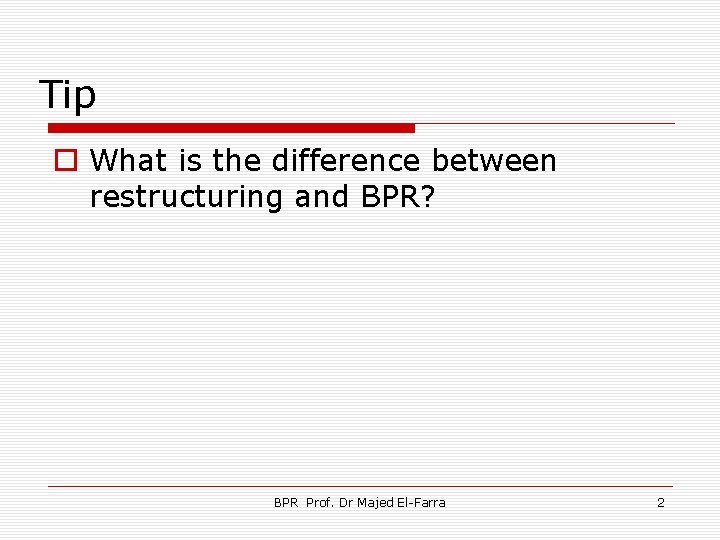 Tip

What is the difference between restructuring and BPR?

BPR Prof. Dr Majed El-Farra

2